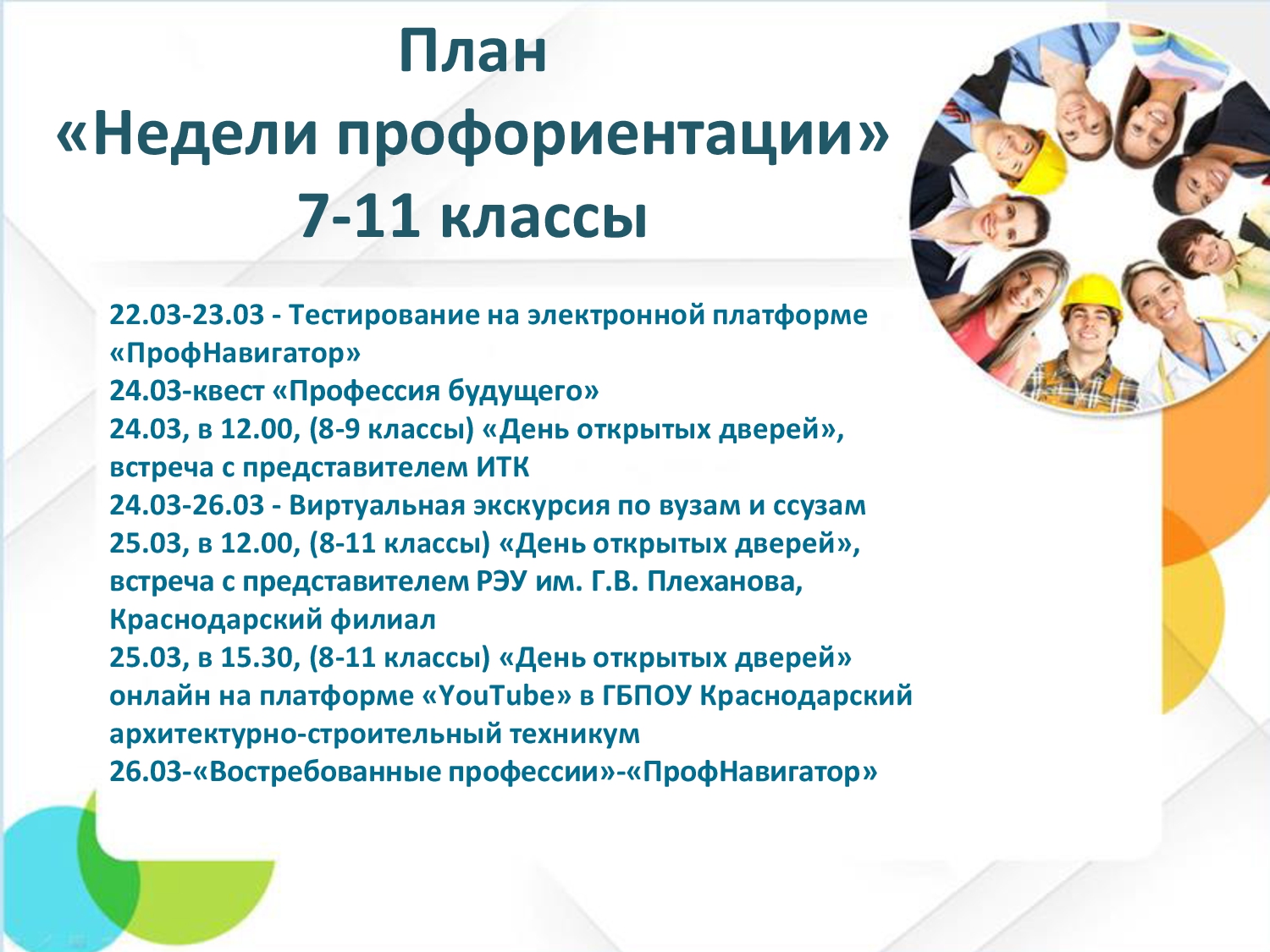 План
«Недели профориентации»
7-11 классы

22.03-23.03 - Тестирование на электронной платформе «ПрофНавигатор»
24.03-квест «Профессия будущего»
24.03, в 12.00, (8-9 классы) «День открытых дверей», встреча с представителем ИТК
24.03-26.03 - Виртуальная экскурсия по вузам и ссузам
25.03, в 12.00, (8-11 классы) «День открытых дверей», встреча с представителем РЭУ им. Г.В. Плеханова, Краснодарский филиал
25.03, в 15.30, (8-11 классы) «День открытых дверей» онлайн на платформе «YouTube» в ГБПОУ Краснодарский архитектурно-строительный техникум
26.03-«Востребованные профессии»-«ПрофНавигатор»